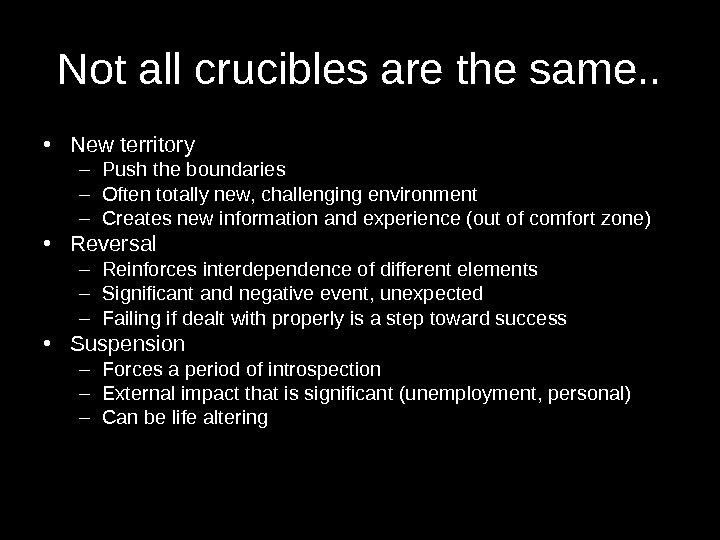 Not all crucibles are the same..

• New territory
  – Push the boundaries
  – Often totally new, challenging environment
  – Creates new information and experience (out of comfort zone)
• Reversal
  – Reinforces interdependence of different elements
  – Significant and negative event, unexpected
  – Failing if dealt with properly is a step toward success
• Suspension
  – Forces a period of introspection
  – External impact that is significant (unemployment, personal)
  – Can be life altering